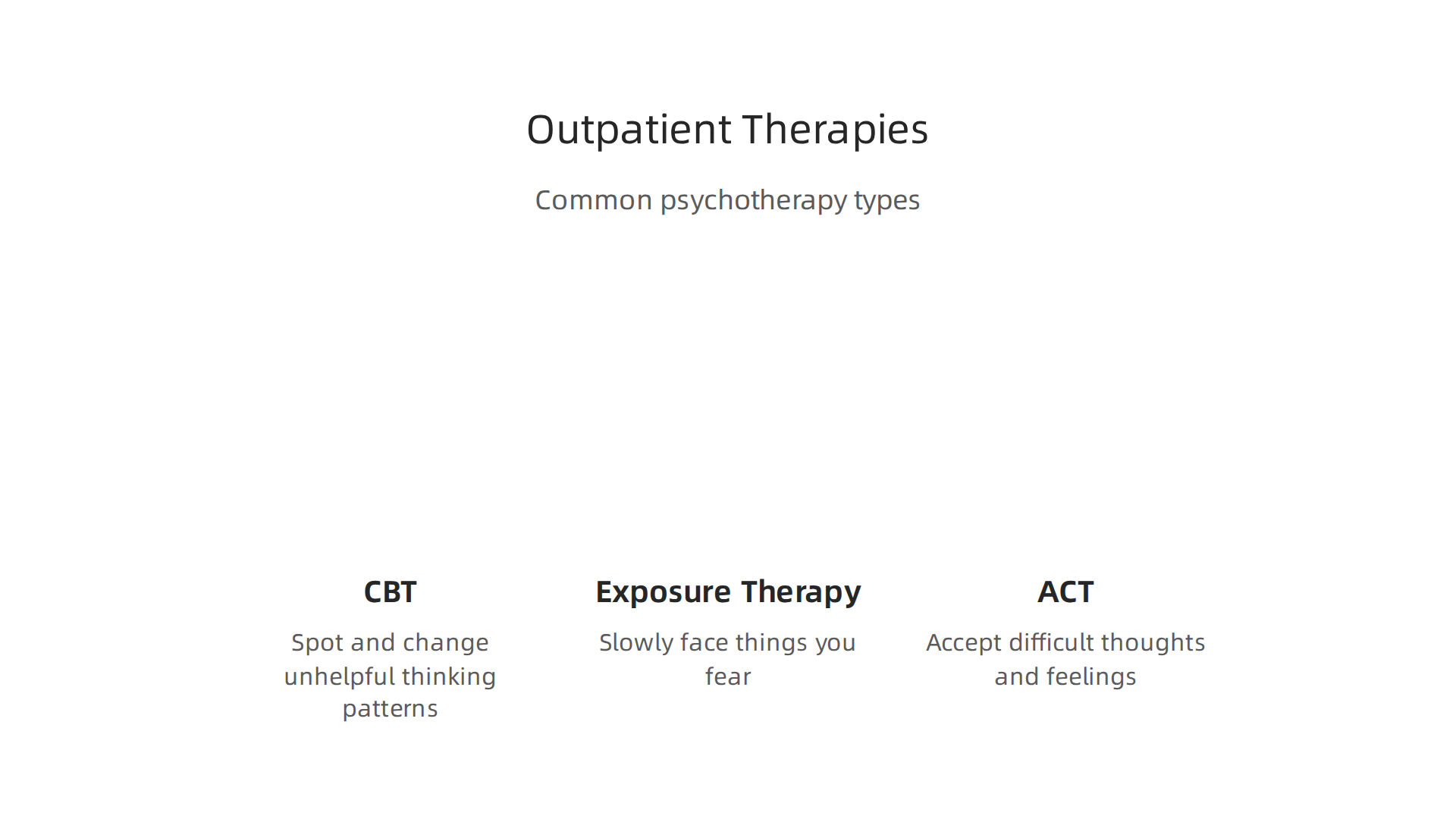 Outpatient Therapies

Common psychotherapy types

CBT

Spot and change unhelpful thinking patterns

Exposure Therapy

Slowly face things you fear

ACT

Accept difficult thoughts and feelings